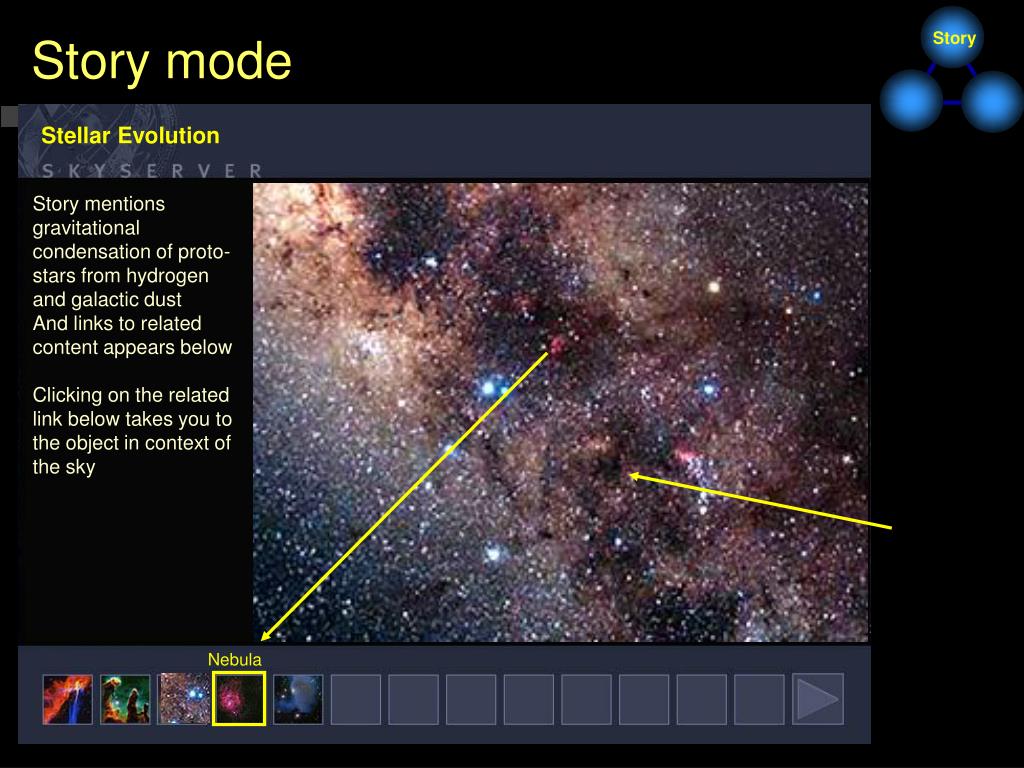 Story mode

Story

Stellar Evolution

SKYSERVER

Story mentions gravitational condensation of proto-stars from hydrogen and galactic dust
And links to related content appears below

Clicking on the related link below takes you to the object in context of the sky

Nebula